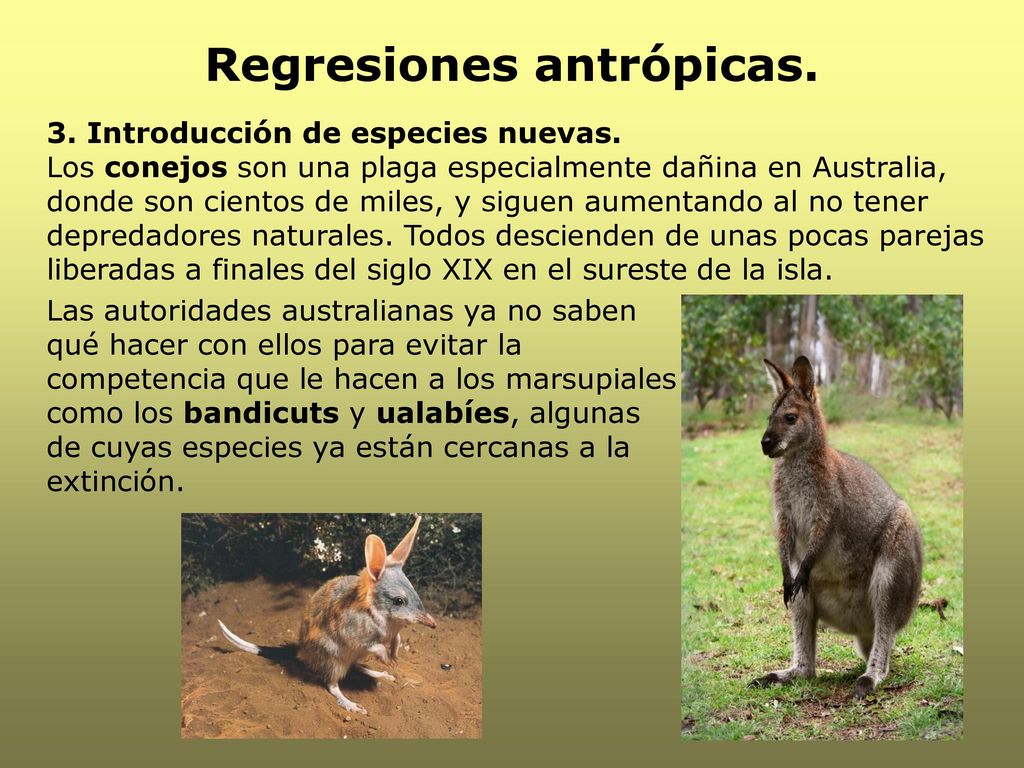 Regresiones antrópicas.

3. Introducción de especies nuevas.
Los conejos son una plaga especialmente dañina en Australia, donde son cientos de miles, y siguen aumentando al no tener depredadores naturales. Todos descienden de unas pocas parejas liberadas a finales del siglo XIX en el sureste de la isla.

Las autoridades australianas ya no saben qué hacer con ellos para evitar la competencia que le hacen a los marsupiales como los bandicuts y ualabíes, algunas de cuyas especies ya están cercanas a la extinción.